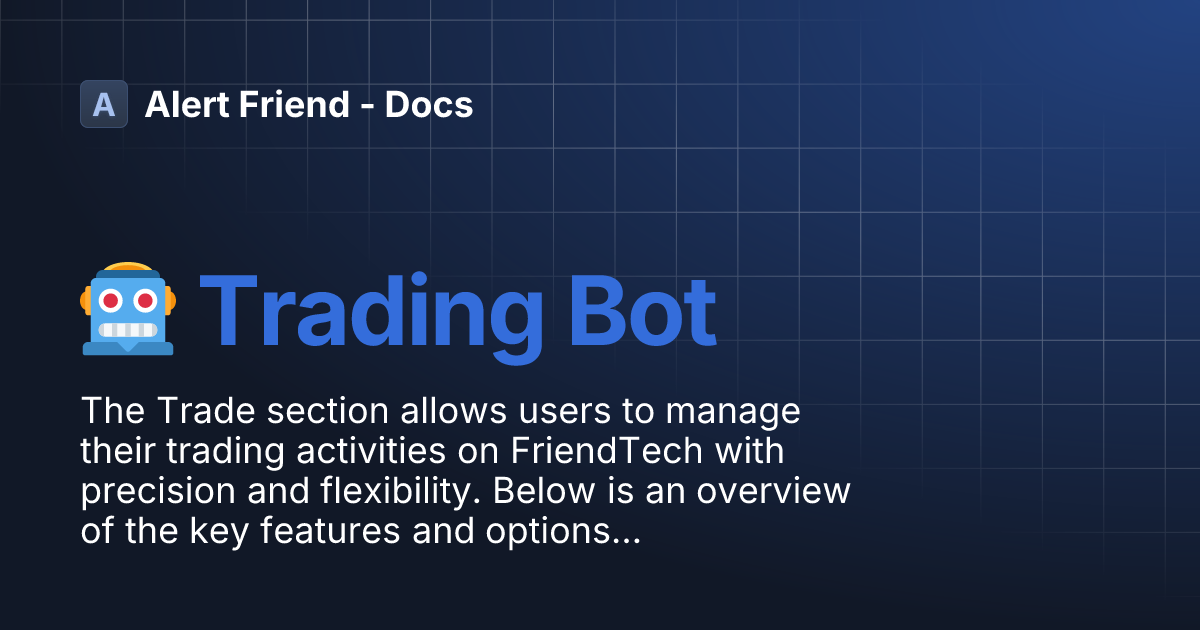 A Alert Friend - Docs

Trading Bot

The Trade section allows users to manage their trading activities on FriendTech with precision and flexibility. Below is an overview of the key features and options...